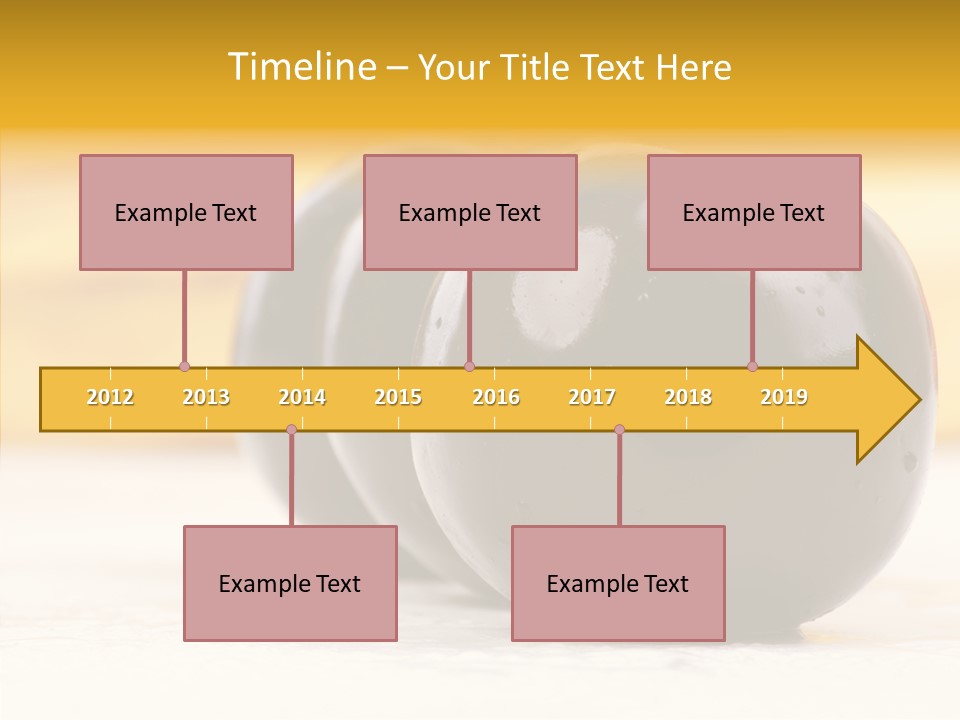 Timeline – Your Title Text Here

Example Text

Example Text

Example Text

2012 2013 2014 2015 2016 2017 2018 2019

Example Text

Example Text